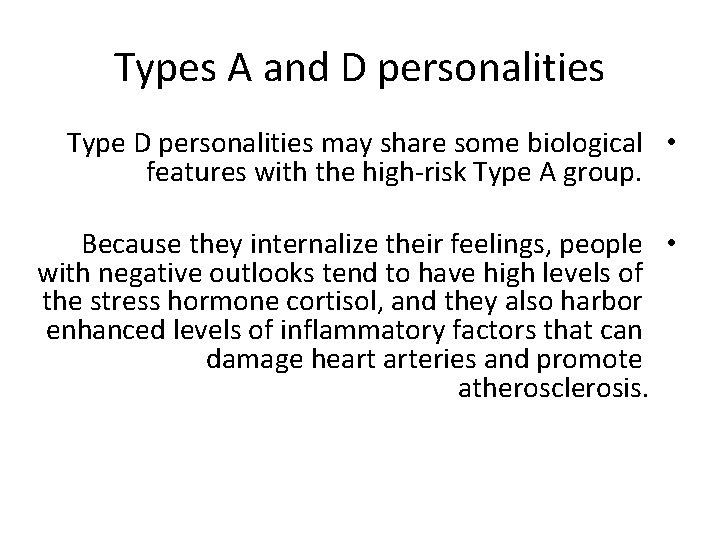 Types A and D personalities

• Type D personalities may share some biological features with the high-risk Type A group.

• Because they internalize their feelings, people with negative outlooks tend to have high levels of the stress hormone cortisol, and they also harbor enhanced levels of inflammatory factors that can damage heart arteries and promote atherosclerosis.